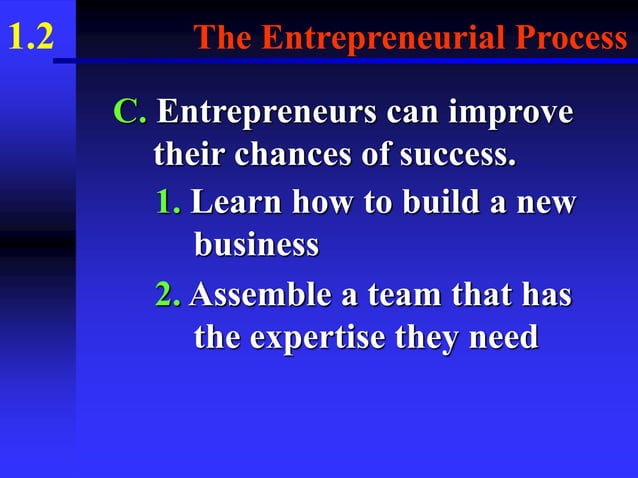 1.2 The Entrepreneurial Process

C. Entrepreneurs can improve their chances of success.

1. Learn how to build a new business

2. Assemble a team that has the expertise they need